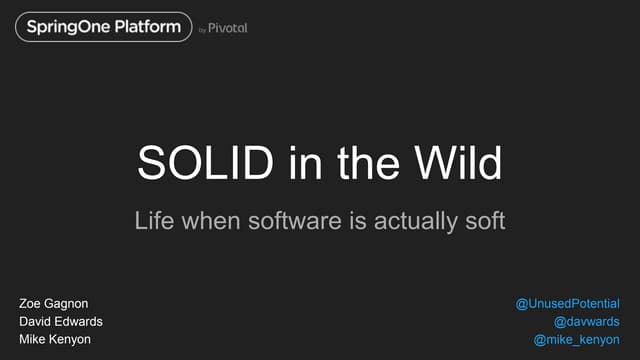 SpringOne Platform by Pivotal

SOLID in the Wild

Life when software is actually soft

Zoe Gagnon
David Edwards
Mike Kenyon

@UnusedPotential
@davwards
@mike_kenyon